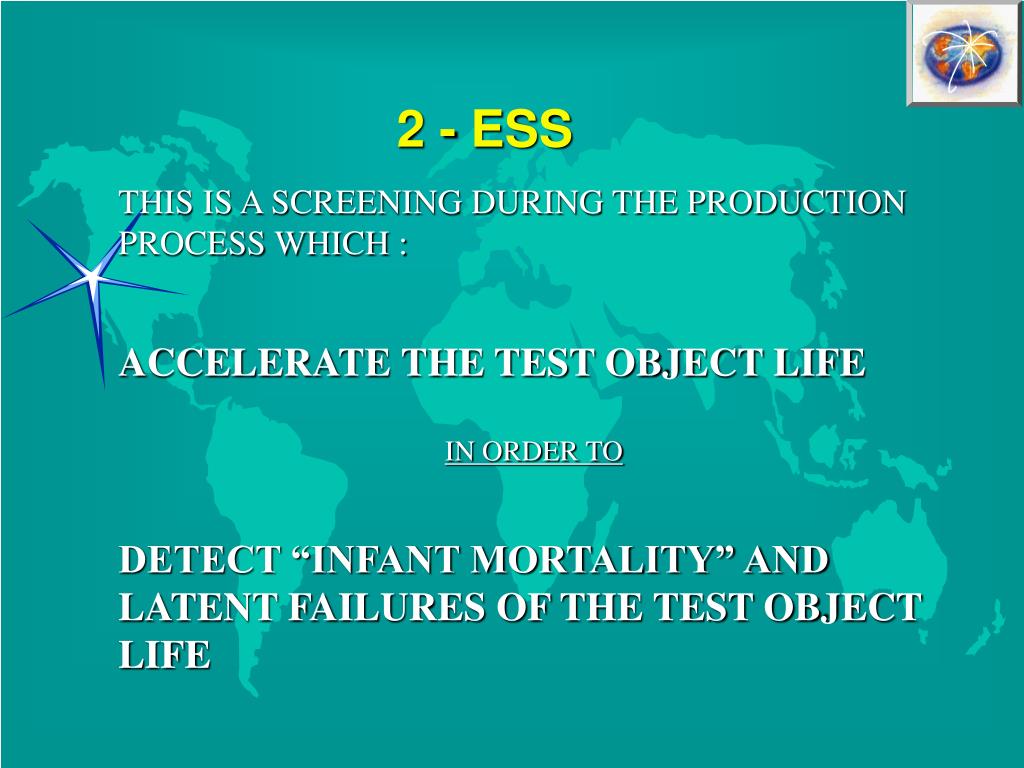 2 - ESS

THIS IS A SCREENING DURING THE PRODUCTION PROCESS WHICH :

ACCELERATE THE TEST OBJECT LIFE

IN ORDER TO

DETECT “INFANT MORTALITY” AND LATENT FAILURES OF THE TEST OBJECT LIFE